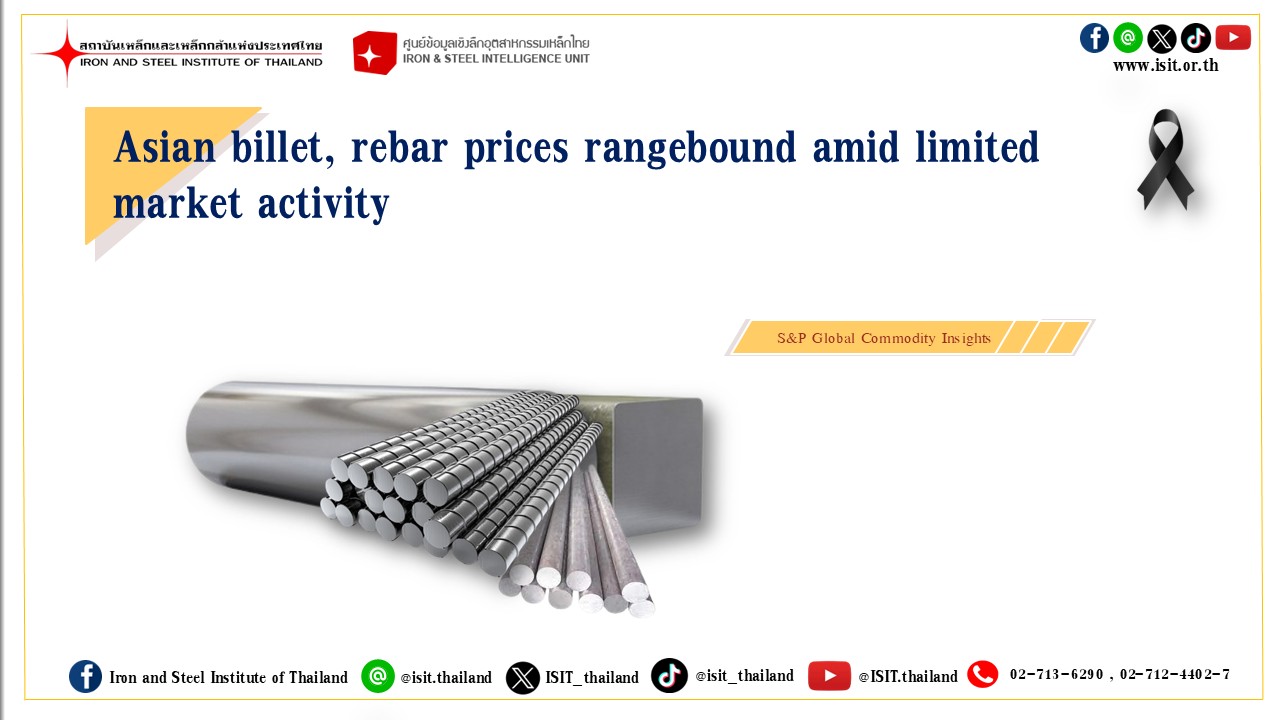 สถาบันเหล็กและเหล็กกล้าแห่งประเทศไทย
IRON AND STEEL INSTITUTE OF THAILAND

ศูนย์ข้อมูลเชิงลึกอุตสาหกรรมเหล็กไทย
IRON & STEEL INTELLIGENCE UNIT

www.isit.or.th

Asian billet, rebar prices rangebound amid limited market activity

S&P Global Commodity Insights

Iron and Steel Institute of Thailand @isit.thailand ISIT_thailand @isit_thailand @ISIT.thailand 02-713-6290 , 02-712-4402-7